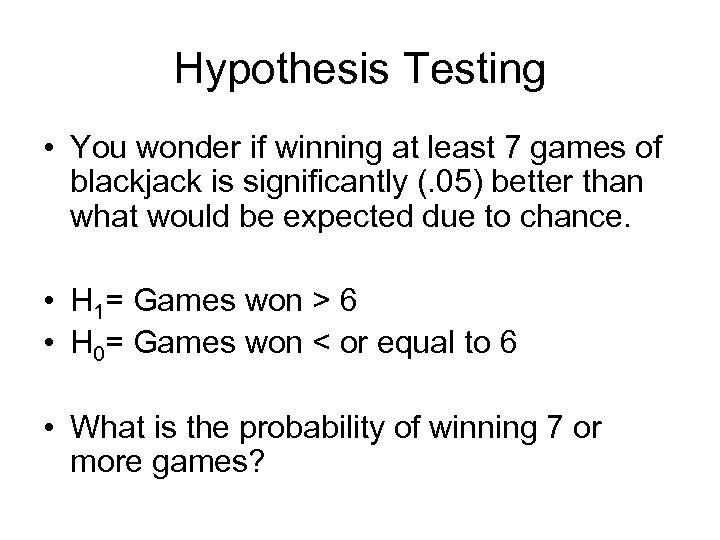 Hypothesis Testing

• You wonder if winning at least 7 games of blackjack is significantly (.05) better than what would be expected due to chance.

• $H_1$= Games won > 6
• $H_0$= Games won < or equal to 6

• What is the probability of winning 7 or more games?